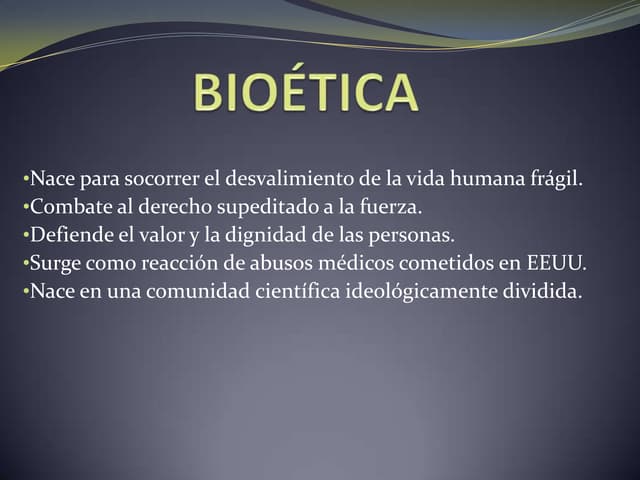 BIOÉTICA

•Nace para socorrer el desvalimiento de la vida humana frágil.
•Combate al derecho supeditado a la fuerza.
•Defiende el valor y la dignidad de las personas.
•Surge como reacción de abusos médicos cometidos en EEUU.
•Nace en una comunidad científica ideológicamente dividida.